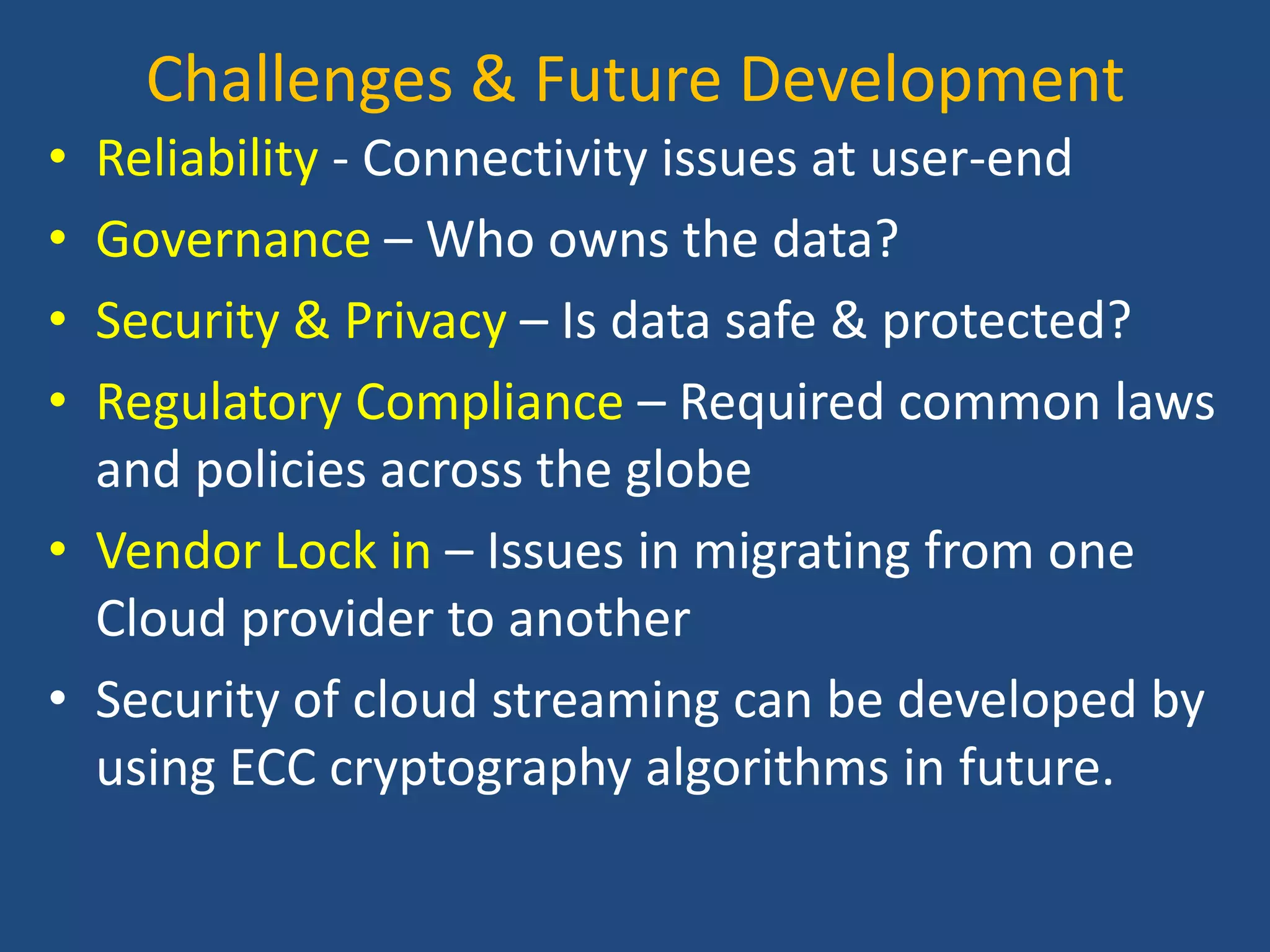 Challenges & Future Development

• Reliability - Connectivity issues at user-end
• Governance – Who owns the data?
• Security & Privacy – Is data safe & protected?
• Regulatory Compliance – Required common laws and policies across the globe
• Vendor Lock in – Issues in migrating from one Cloud provider to another
• Security of cloud streaming can be developed by using ECC cryptography algorithms in future.